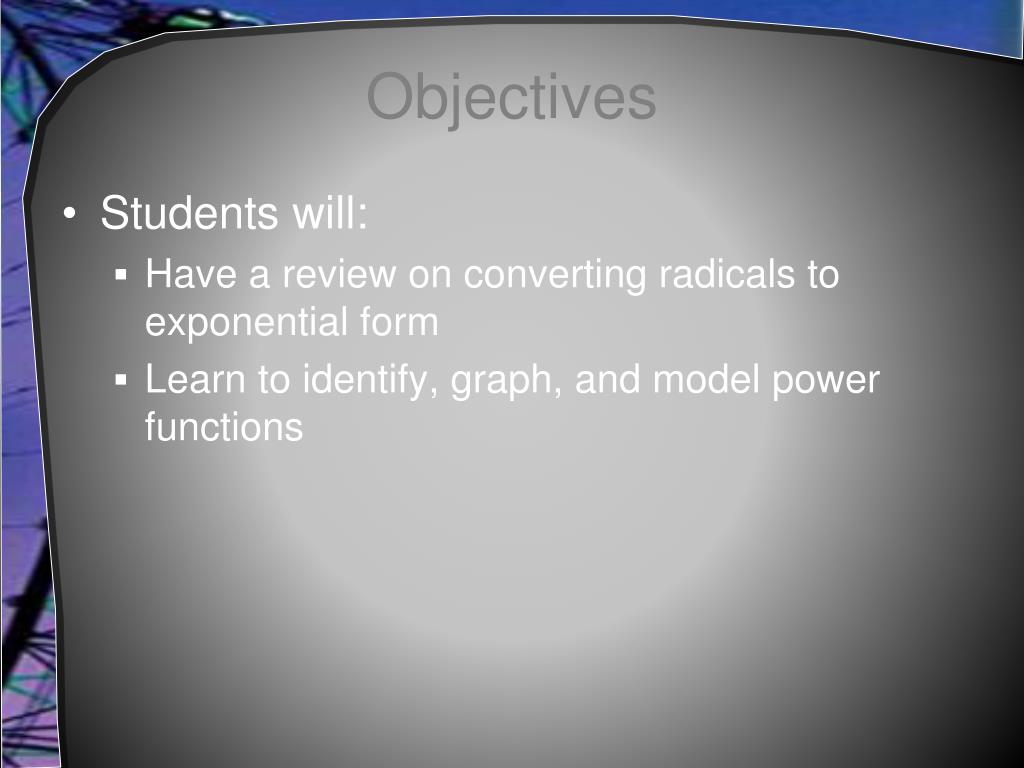 Objectives

• Students will:
 ▪ Have a review on converting radicals to exponential form
 ▪ Learn to identify, graph, and model power functions